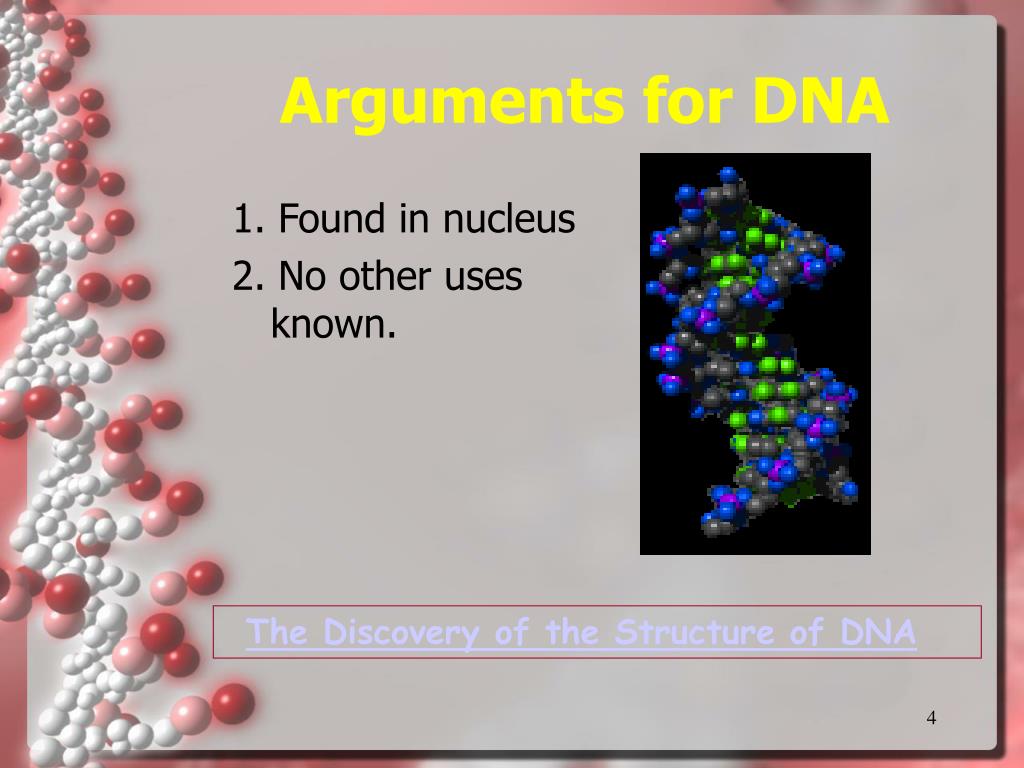 Arguments for DNA

1. Found in nucleus
2. No other uses known.

The Discovery of the Structure of DNA

4